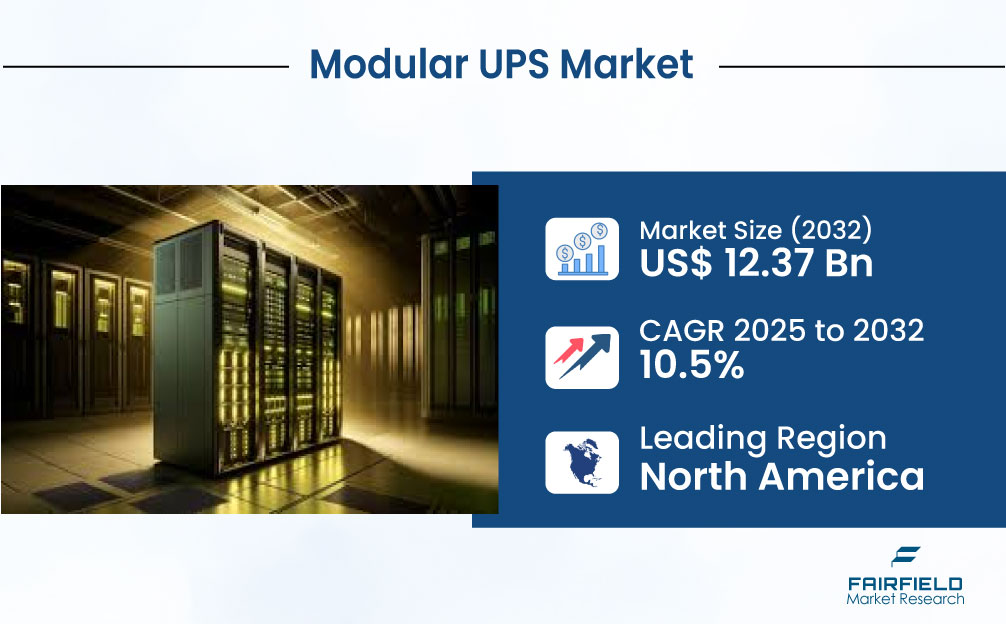 Modular UPS Market

Market Size (2032)
US$ 12.37 Bn

CAGR 2025 to 2032
10.5%

Leading Region
North America

FAIRFIELD
Market Research